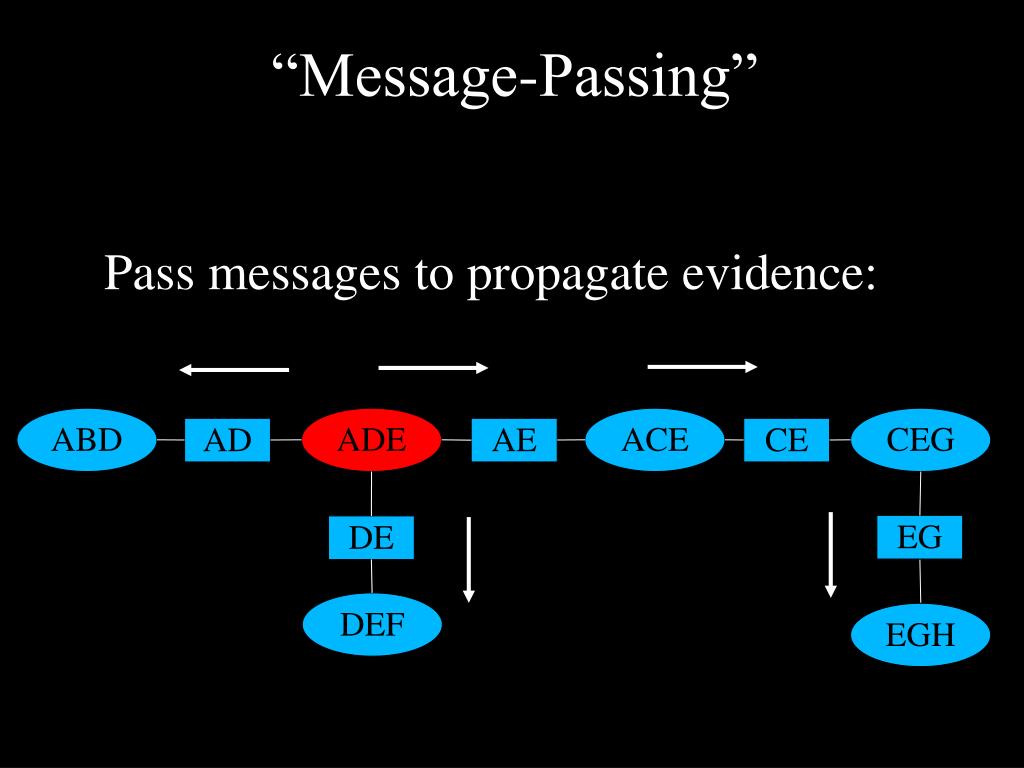 “Message-Passing”

Pass messages to propagate evidence:

ABD
AD
ADE
AE
ACE
CE
CEG
DE
EG
DEF
EGH